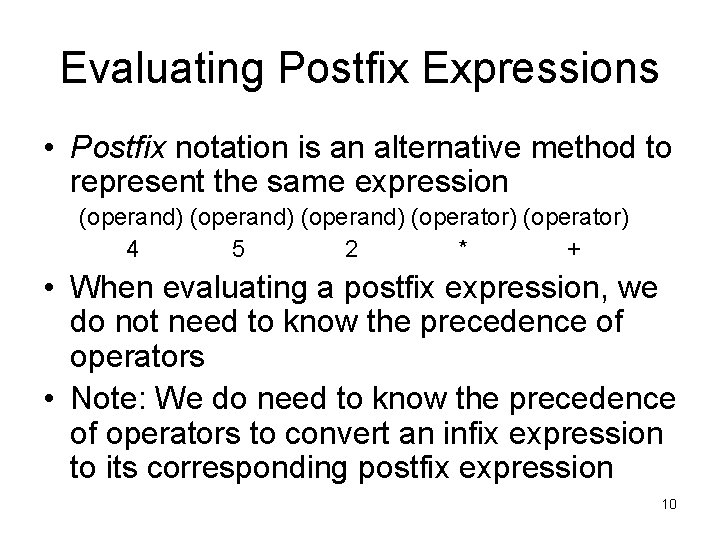 Evaluating Postfix Expressions

• Postfix notation is an alternative method to represent the same expression

(operand) (operand) (operand) (operator) (operator)

4 5 2 * +

• When evaluating a postfix expression, we do not need to know the precedence of operators

• Note: We do need to know the precedence of operators to convert an infix expression to its corresponding postfix expression

10